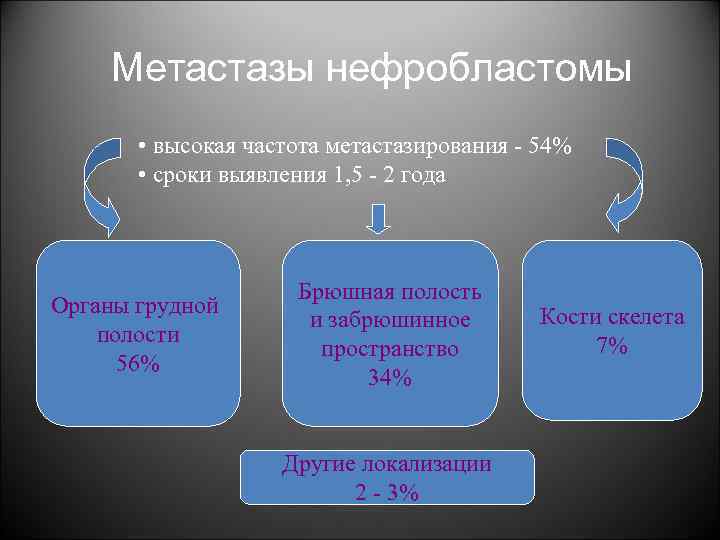 Метастазы нефробластомы

• высокая частота метастазирования - 54%
• сроки выявления 1,5 - 2 года

Органы грудной полости 56%

Брюшная полость и забрюшинное пространство 34%

Кости скелета 7%

Другие локализации 2 - 3%